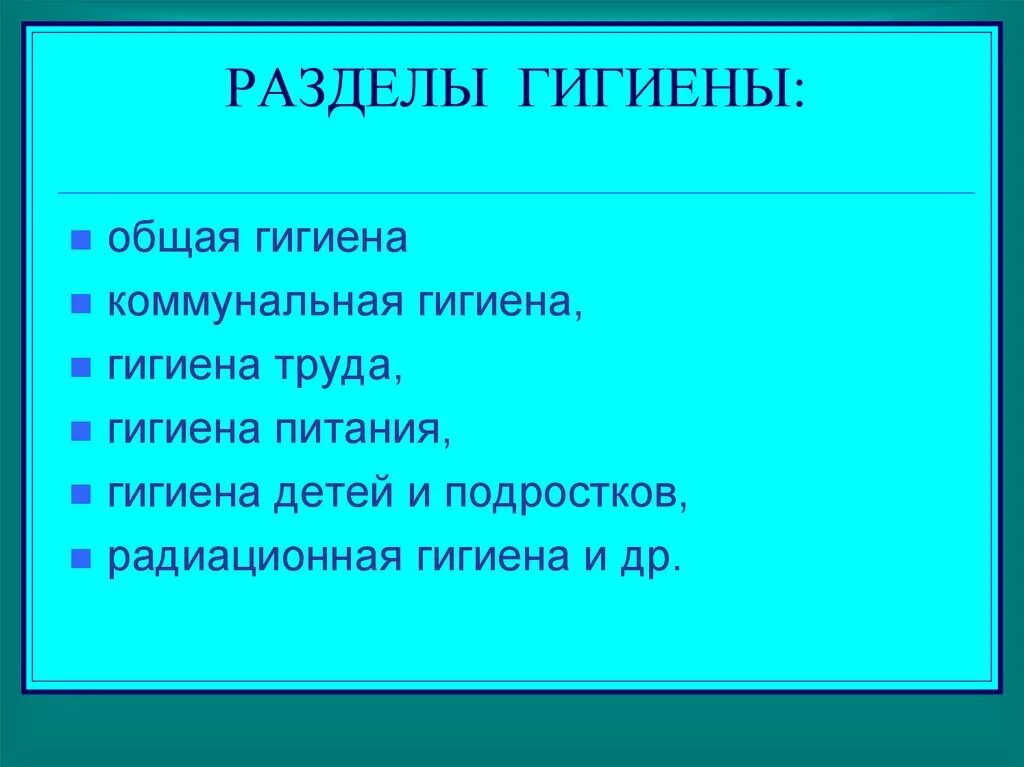 РАЗДЕЛЫ ГИГИЕНЫ:

- общая гигиена
- коммунальная гигиена,
- гигиена труда,
- гигиена питания,
- гигиена детей и подростков,
- радиационная гигиена и др.